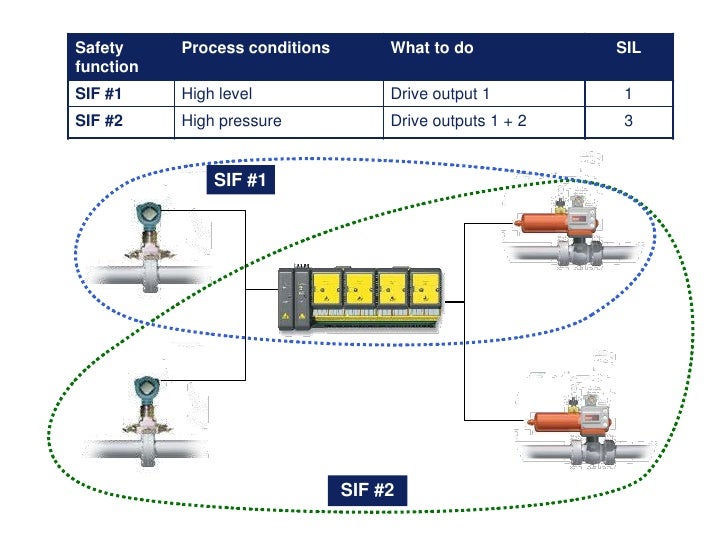 | Safety function | Process conditions | What to do | SIL |
|---|---|---|---|
| SIF #1 | High level | Drive output 1 | 1 |
| SIF #2 | High pressure | Drive outputs 1 + 2 | 3 |

SIF #1

SIF #2